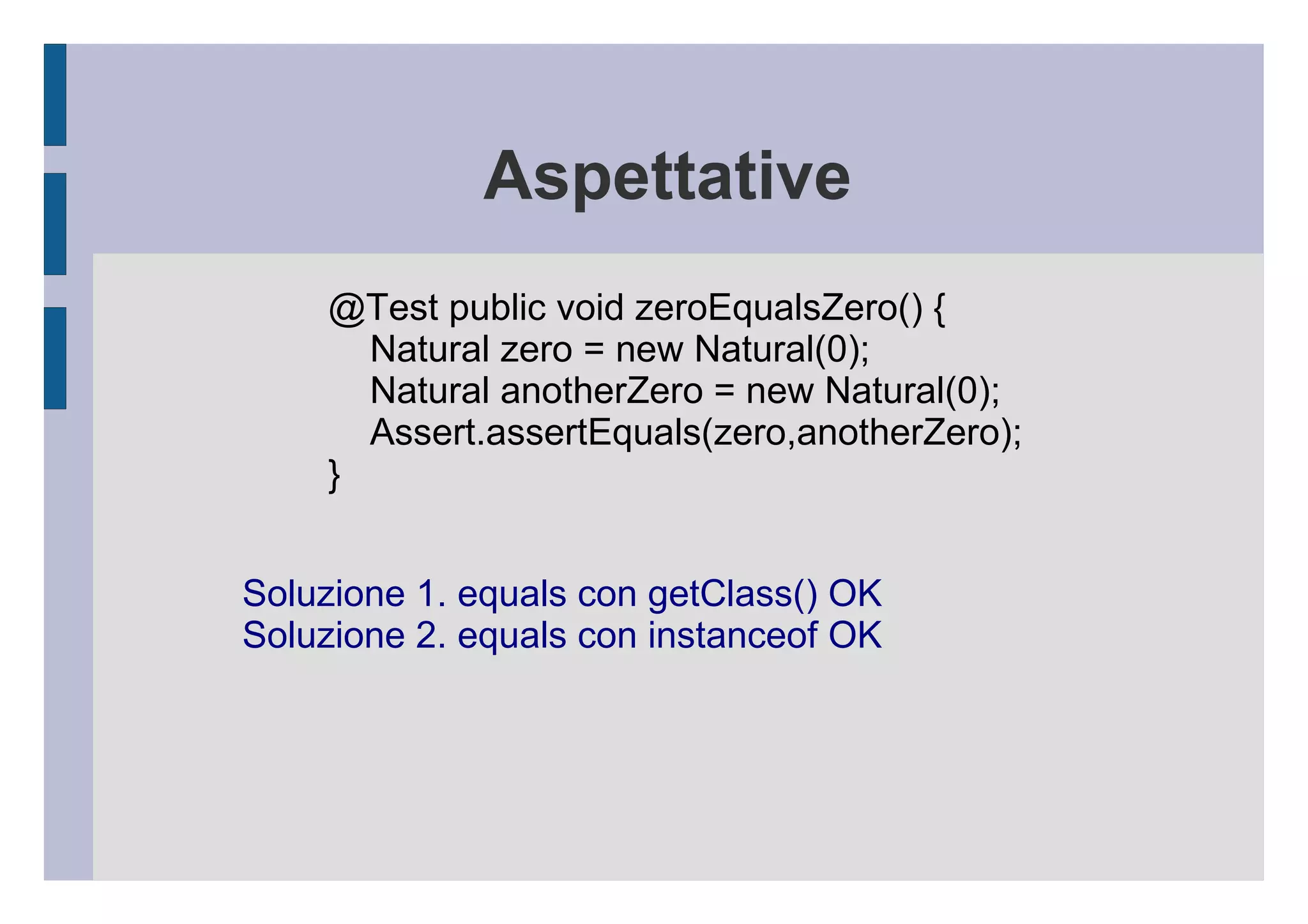 Aspettative

@Test public void zeroEqualsZero() {
  Natural zero = new Natural(0);
  Natural anotherZero = new Natural(0);
  Assert.assertEquals(zero,anotherZero);
}

Soluzione 1. equals con getClass() OK
Soluzione 2. equals con instanceof OK